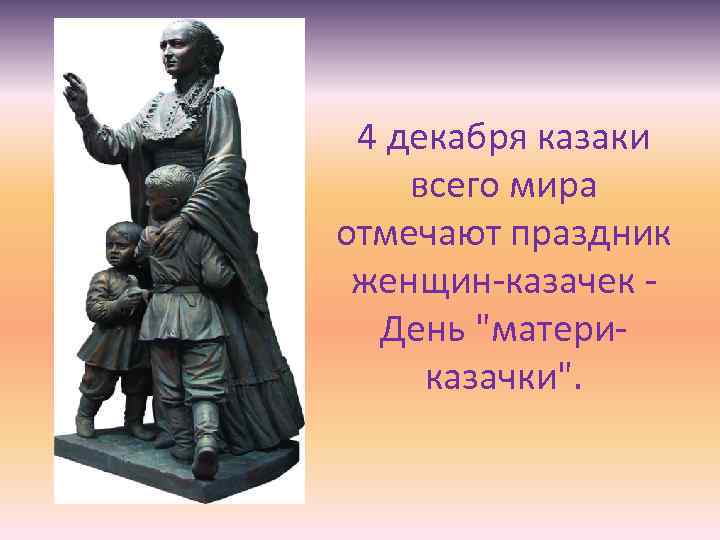 4 декабря казаки всего мира отмечают праздник женщин-казачек - День "матери-казачки".